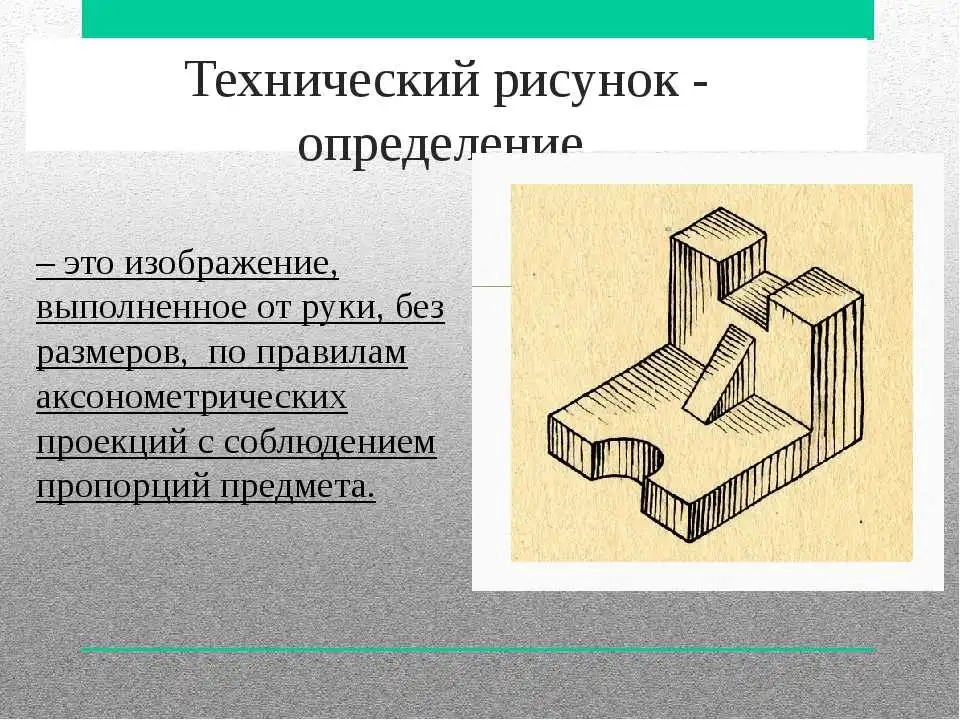 Технический рисунок - определение

– это изображение, выполненное от руки, без размеров,  по правилам аксонометрических проекций с соблюдением пропорций предмета.